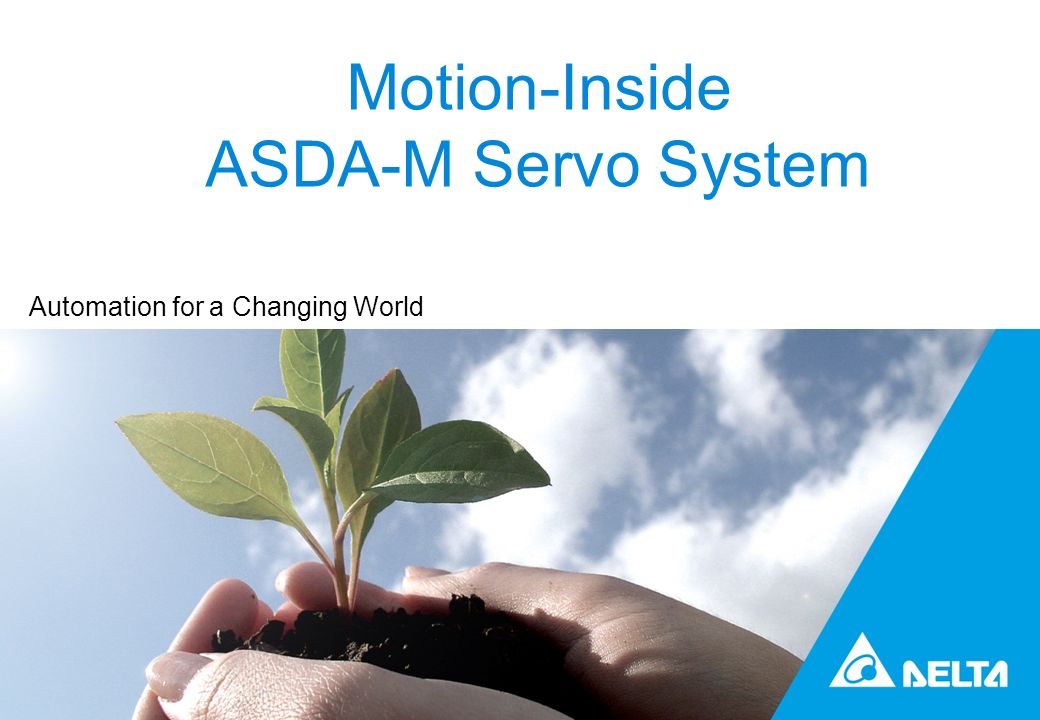 Motion-Inside
ASDA-M Servo System

Automation for a Changing World

DELTA